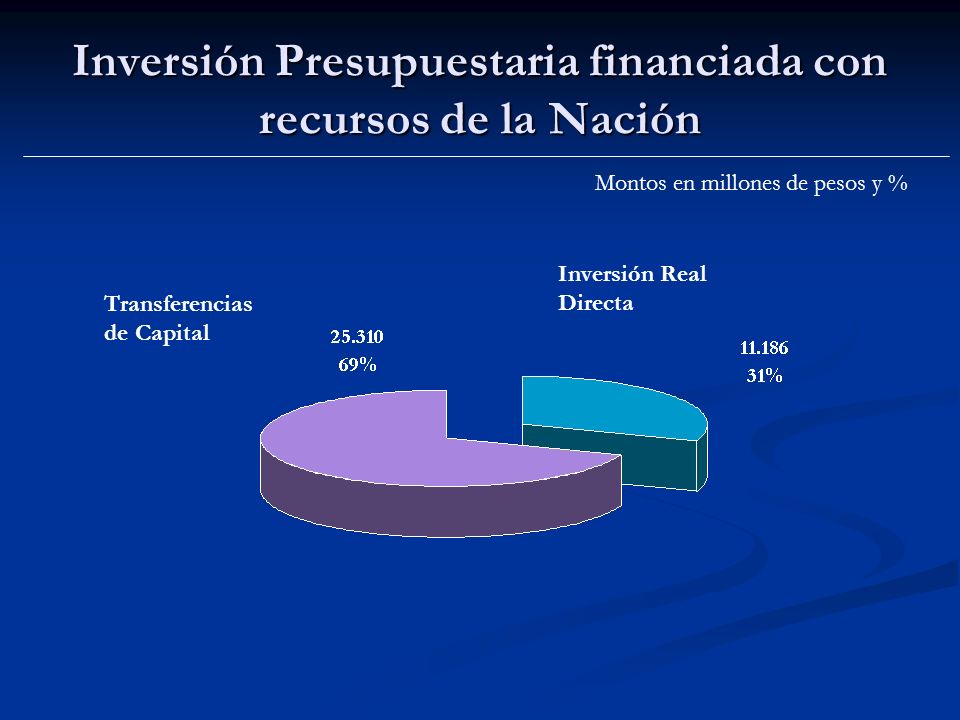 Inversión Presupuestaria financiada con recursos de la Nación

Montos en millones de pesos y %

Transferencias de Capital

25.310
69%

Inversión Real Directa

11.186
31%